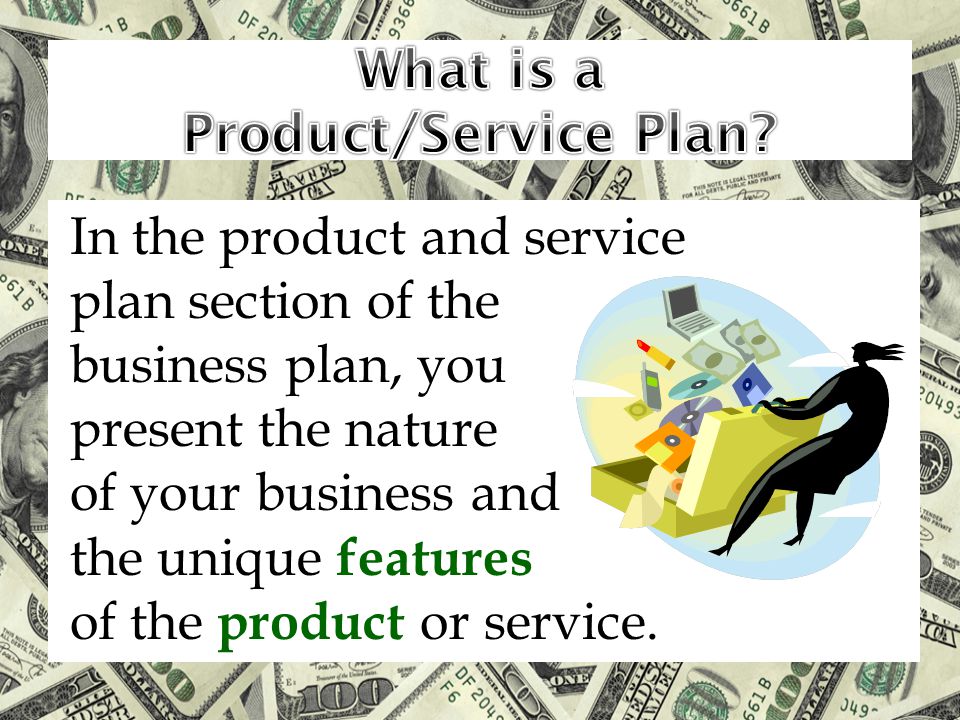 What is a Product/Service Plan?

In the product and service plan section of the business plan, you present the nature of your business and the unique features of the product or service.